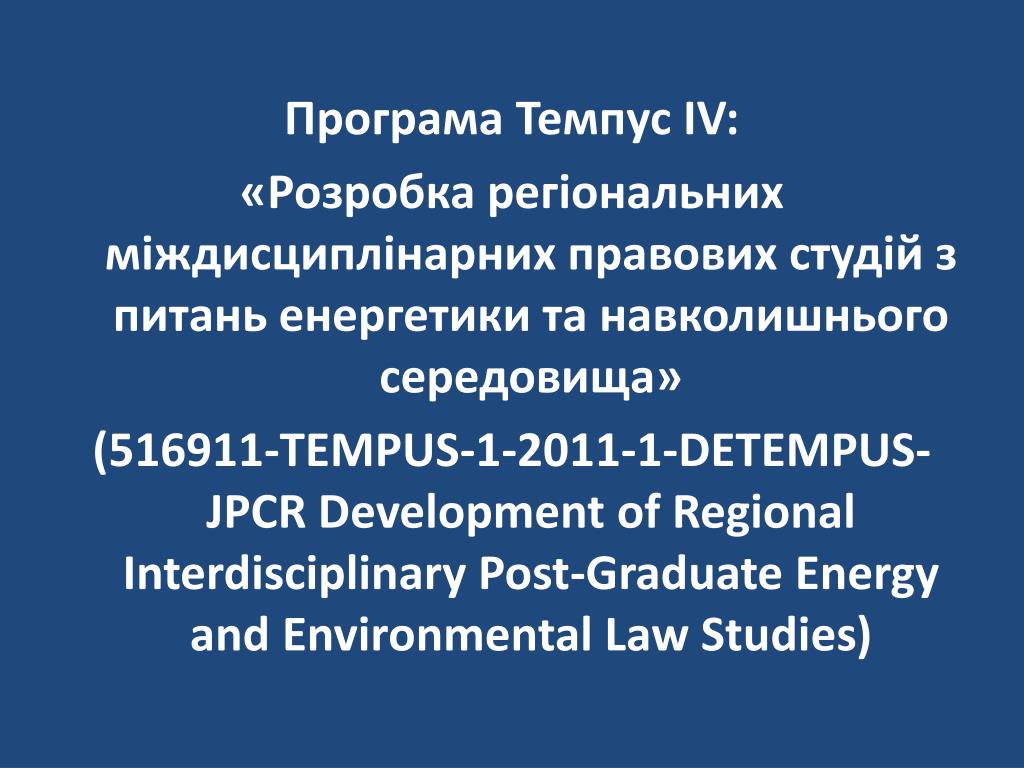 Програма Темпус IV:
«Розробка регіональних міждисциплінарних правових студій з питань енергетики та навколишнього середовища»
(516911-TEMPUS-1-2011-1-DETEMPUS-JPCR Development of Regional Interdisciplinary Post-Graduate Energy and Environmental Law Studies)